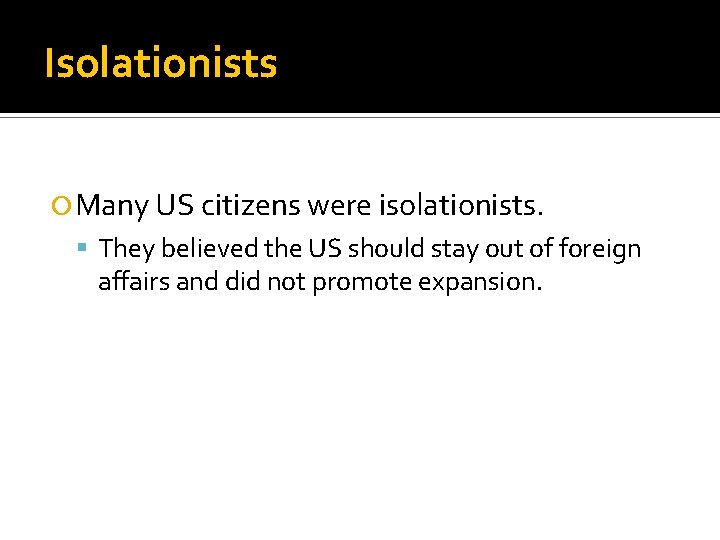 Isolationists

Many US citizens were isolationists.

They believed the US should stay out of foreign affairs and did not promote expansion.